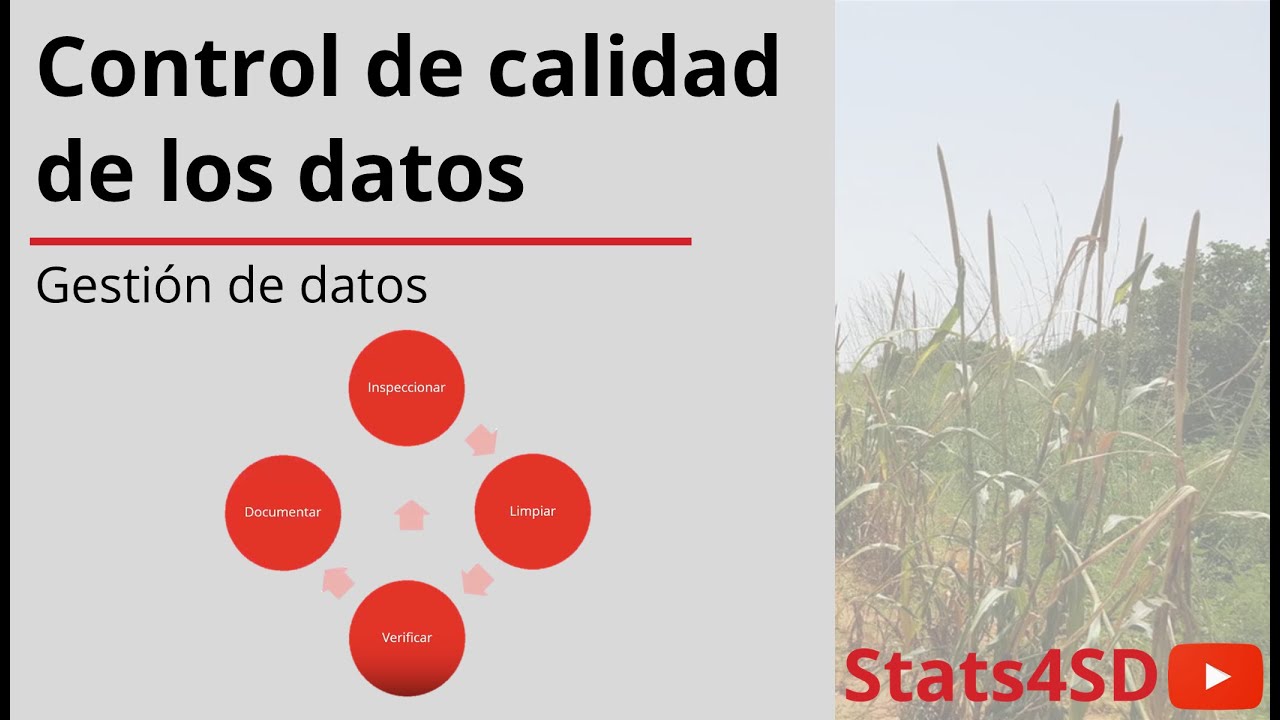 Control de calidad de los datos

Gestión de datos

Inspeccionar

Limpiar

Verificar

Documentar

Stats4SD